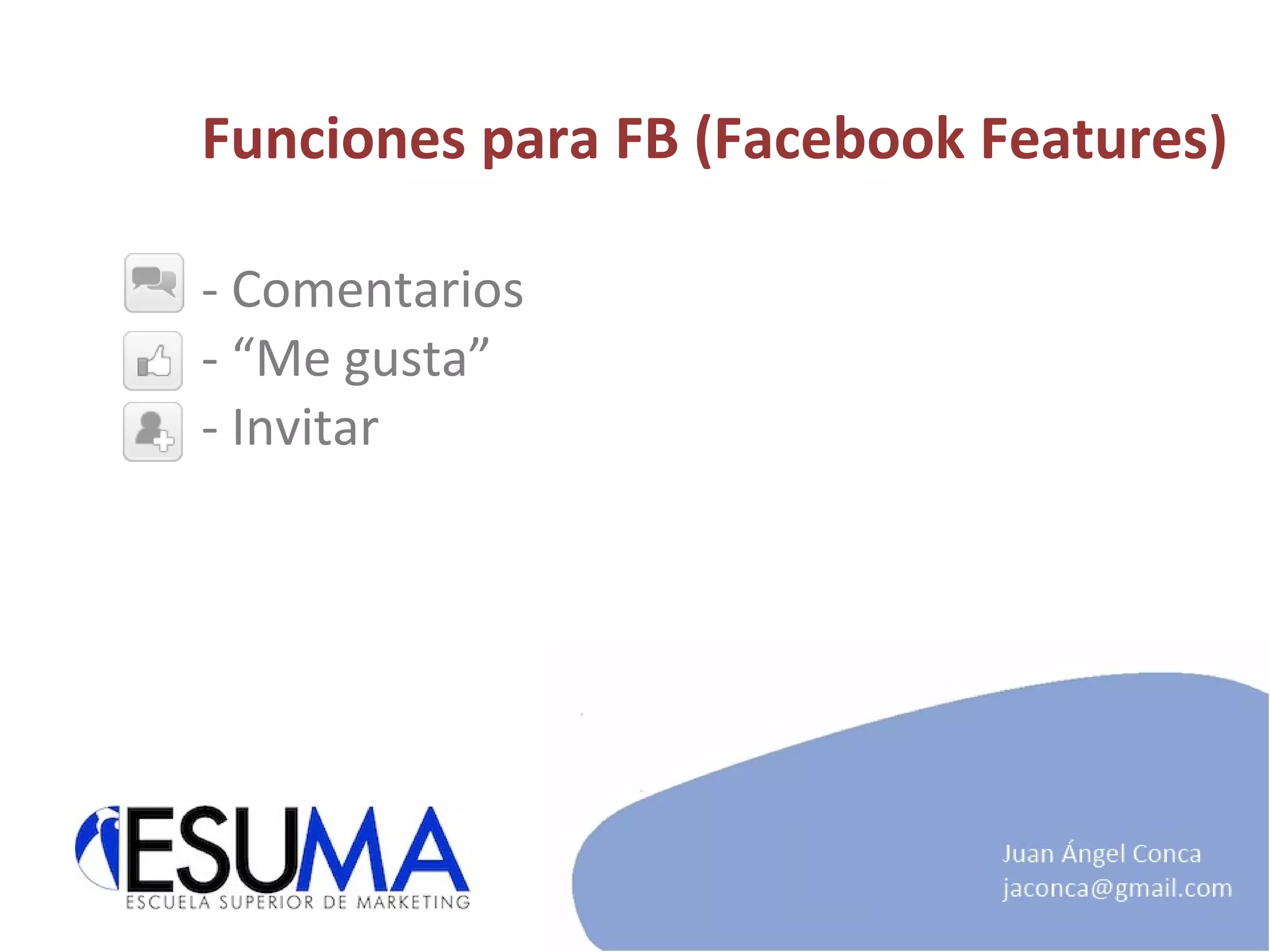 Funciones para FB (Facebook Features)

- Comentarios
- “Me gusta”
- Invitar

ESUMA
ESCUELA SUPERIOR DE MARKETING

Juan Ángel Conca
jaconca@gmail.com